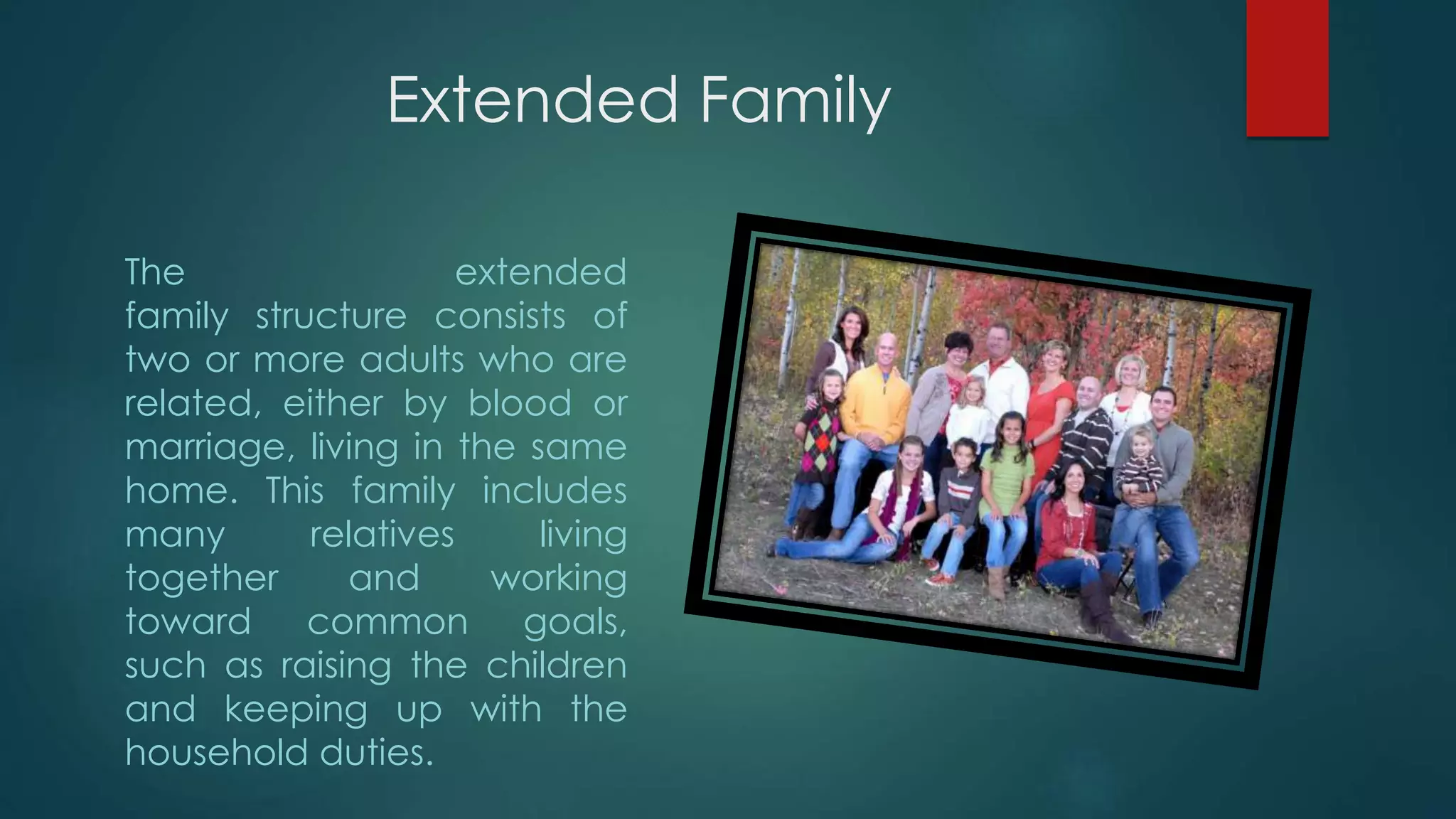 Extended Family

The extended family structure consists of two or more adults who are related, either by blood or marriage, living in the same home. This family includes many relatives living together and working toward common goals, such as raising the children and keeping up with the household duties.